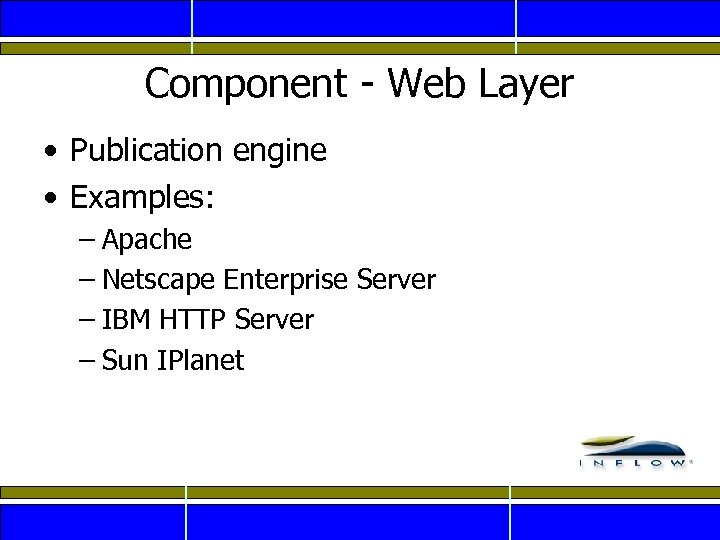 Component - Web Layer

• Publication engine
• Examples:
– Apache
– Netscape Enterprise Server
– IBM HTTP Server
– Sun IPlanet

INFLOW